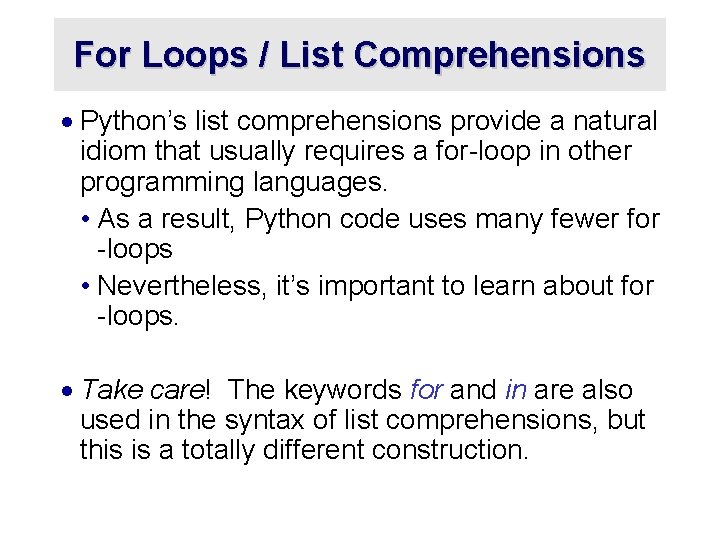 For Loops / List Comprehensions

• Python's list comprehensions provide a natural idiom that usually requires a for-loop in other programming languages.

• As a result, Python code uses many fewer for -loops

• Nevertheless, it's important to learn about for -loops.

• Take care! The keywords for and in are also used in the syntax of list comprehensions, but this is a totally different construction.